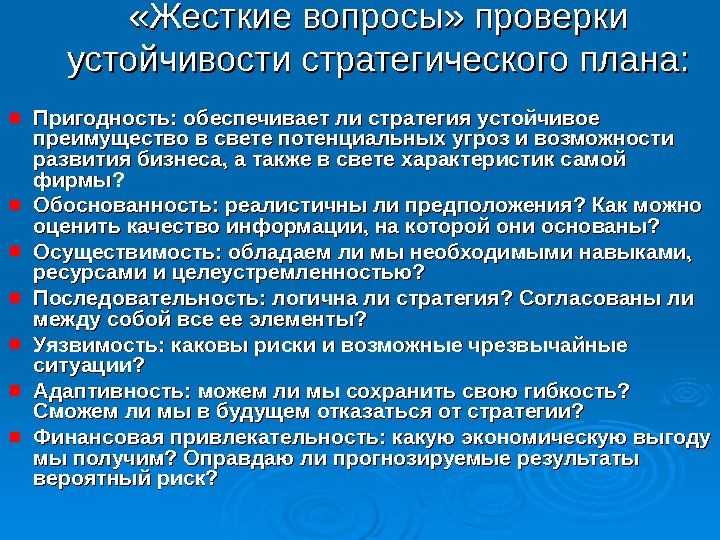 «Жесткие вопросы» проверки устойчивости стратегического плана:

Пригодность: обеспечивает ли стратегия устойчивое преимущество в свете потенциальных угроз и возможности развития бизнеса, а также в свете характеристик самой фирмы?

Обоснованность: реалистичны ли предположения? Как можно оценить качество информации, на которой они основаны?

Осуществимость: обладаем ли мы необходимыми навыками, ресурсами и целеустремленностью?

Последовательность: логична ли стратегия? Согласованы ли между собой все ее элементы?

Уязвимость: каковы риски и возможные чрезвычайные ситуации?

Адаптивность: можем ли мы сохранить свою гибкость? Сможем ли мы в будущем отказаться от стратегии?

Финансовая привлекательность: какую экономическую выгоду мы получим? Оправдаю ли прогнозируемые результаты вероятный риск?